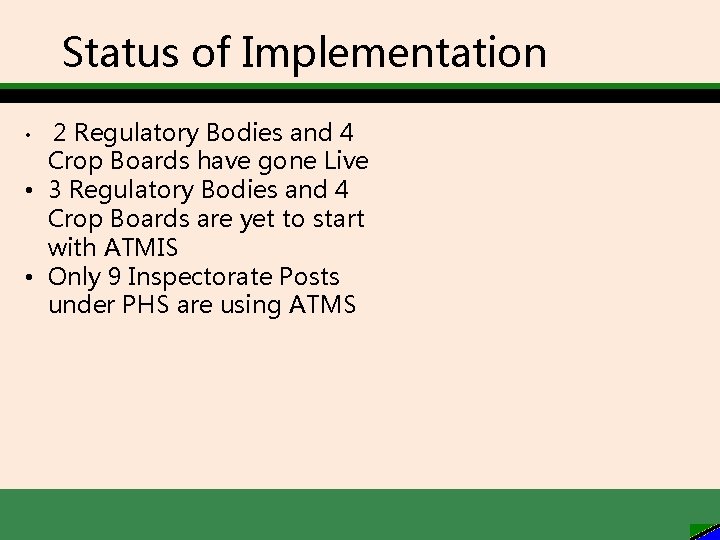 Status of Implementation

• 2 Regulatory Bodies and 4 Crop Boards have gone Live
• 3 Regulatory Bodies and 4 Crop Boards are yet to start with ATMIS
• Only 9 Inspectorate Posts under PHS are using ATMS